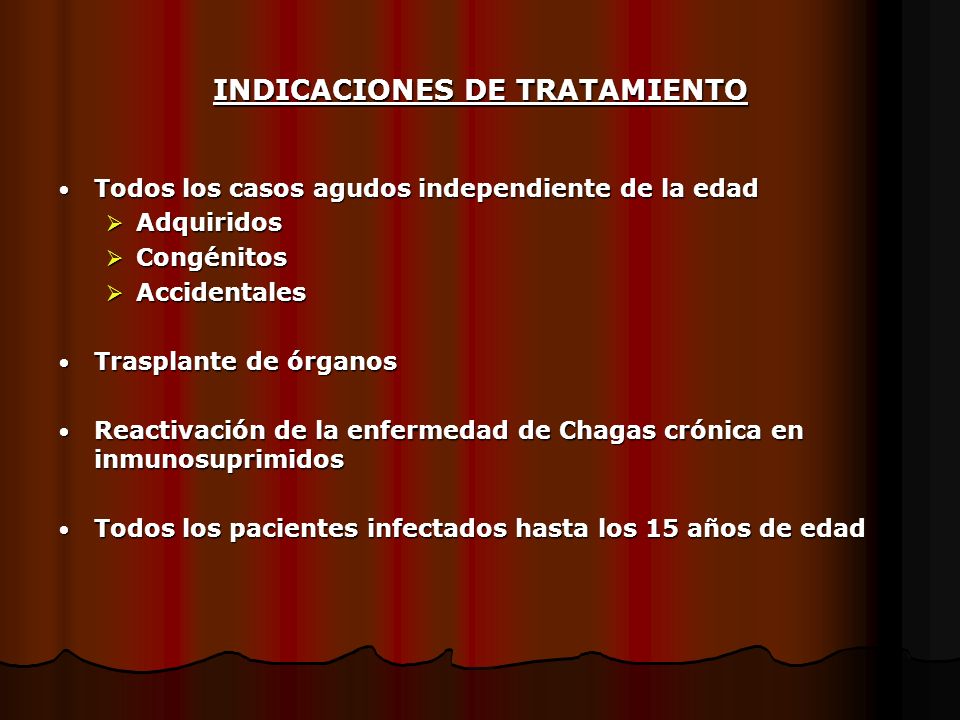 INDICACIONES DE TRATAMIENTO

• Todos los casos agudos independiente de la edad
  ➢ Adquiridos
  ➢ Congénitos
  ➢ Accidentales

• Trasplante de órganos

• Reactivación de la enfermedad de Chagas crónica en inmunosuprimidos

• Todos los pacientes infectados hasta los 15 años de edad